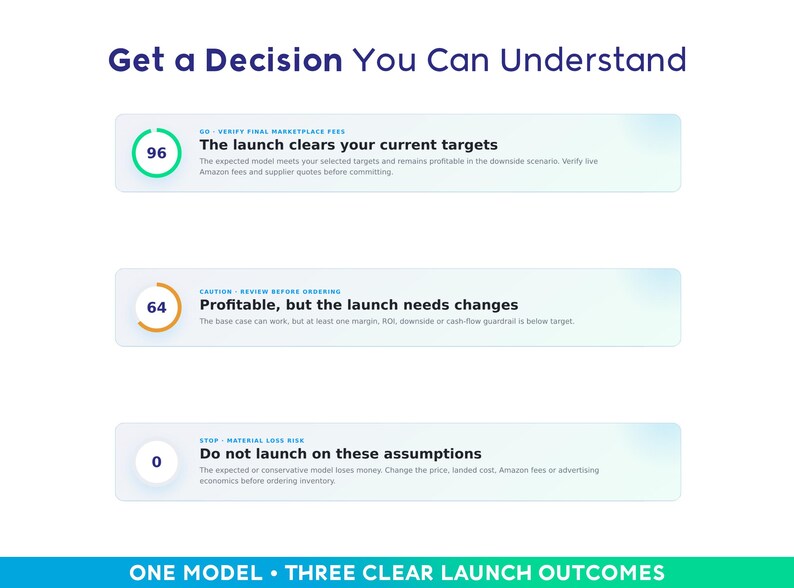 Get a Decision You Can Understand

96

GO · VERIFY FINAL MARKETPLACE FEES

The launch clears your current targets

The expected model meets your selected targets and remains profitable in the downside scenario. Verify live Amazon fees and supplier quotes before committing.

64

CAUTION · REVIEW BEFORE ORDERING

Profitable, but the launch needs changes

The base case can work, but at least one margin, ROI, downside or cash-flow guardrail is below target.

0

STOP · MATERIAL LOSS RISK

Do not launch on these assumptions

The expected or conservative model loses money. Change the price, landed cost, Amazon fees or advertising economics before ordering inventory.

ONE MODEL • THREE CLEAR LAUNCH OUTCOMES